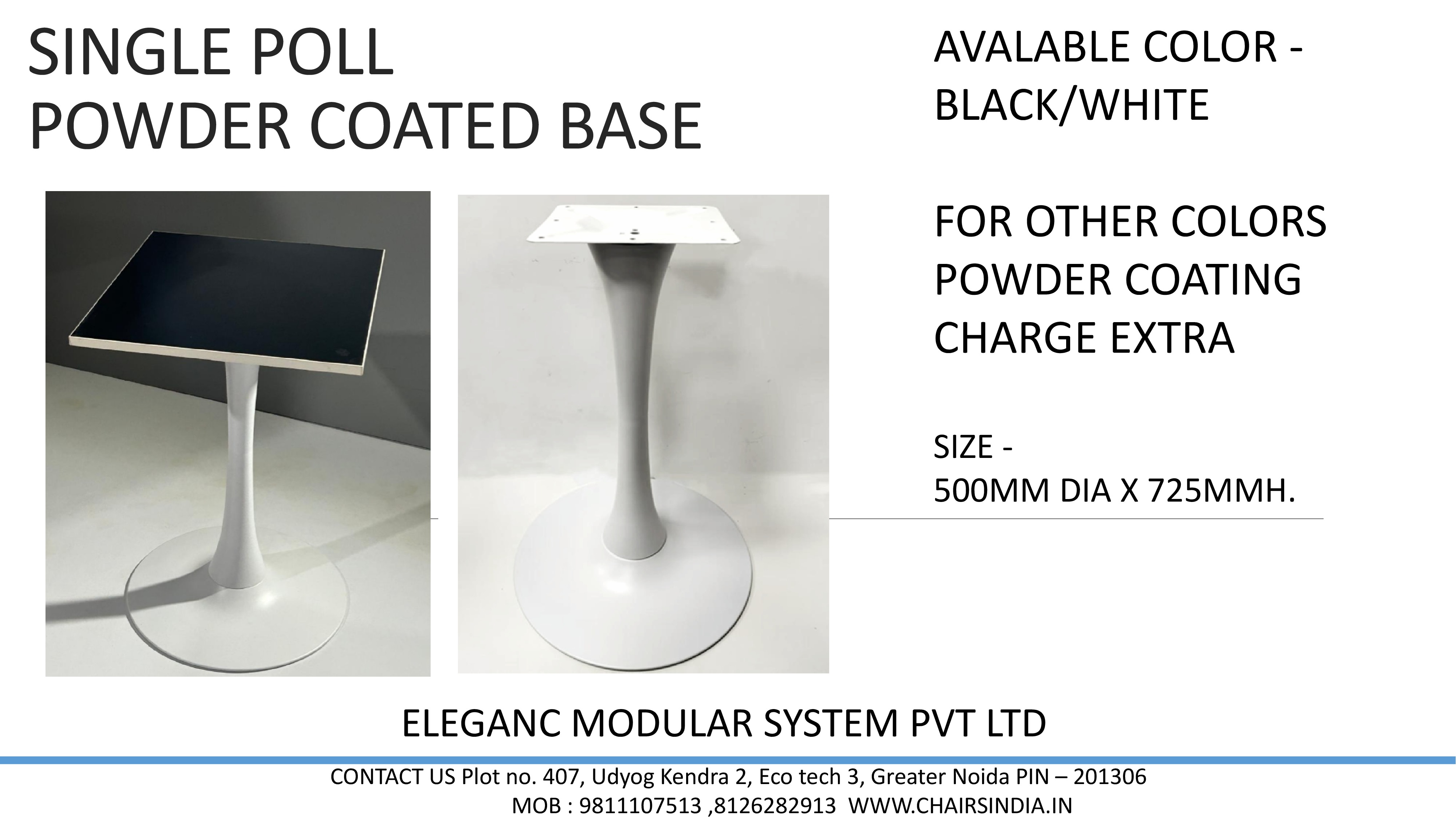 SINGLE POLL
POWDER COATED BASE

AVALABLE COLOR -
BLACK/WHITE

FOR OTHER COLORS
POWDER COATING
CHARGE EXTRA

SIZE -
500MM DIA X 725MMH.

ELEGANC MODULAR SYSTEM PVT LTD

CONTACT US Plot no. 407, Udyog Kendra 2, Eco tech 3, Greater Noida PIN – 201306
MOB : 9811107513 ,8126282913 WWW.CHAIRSINDIA.IN